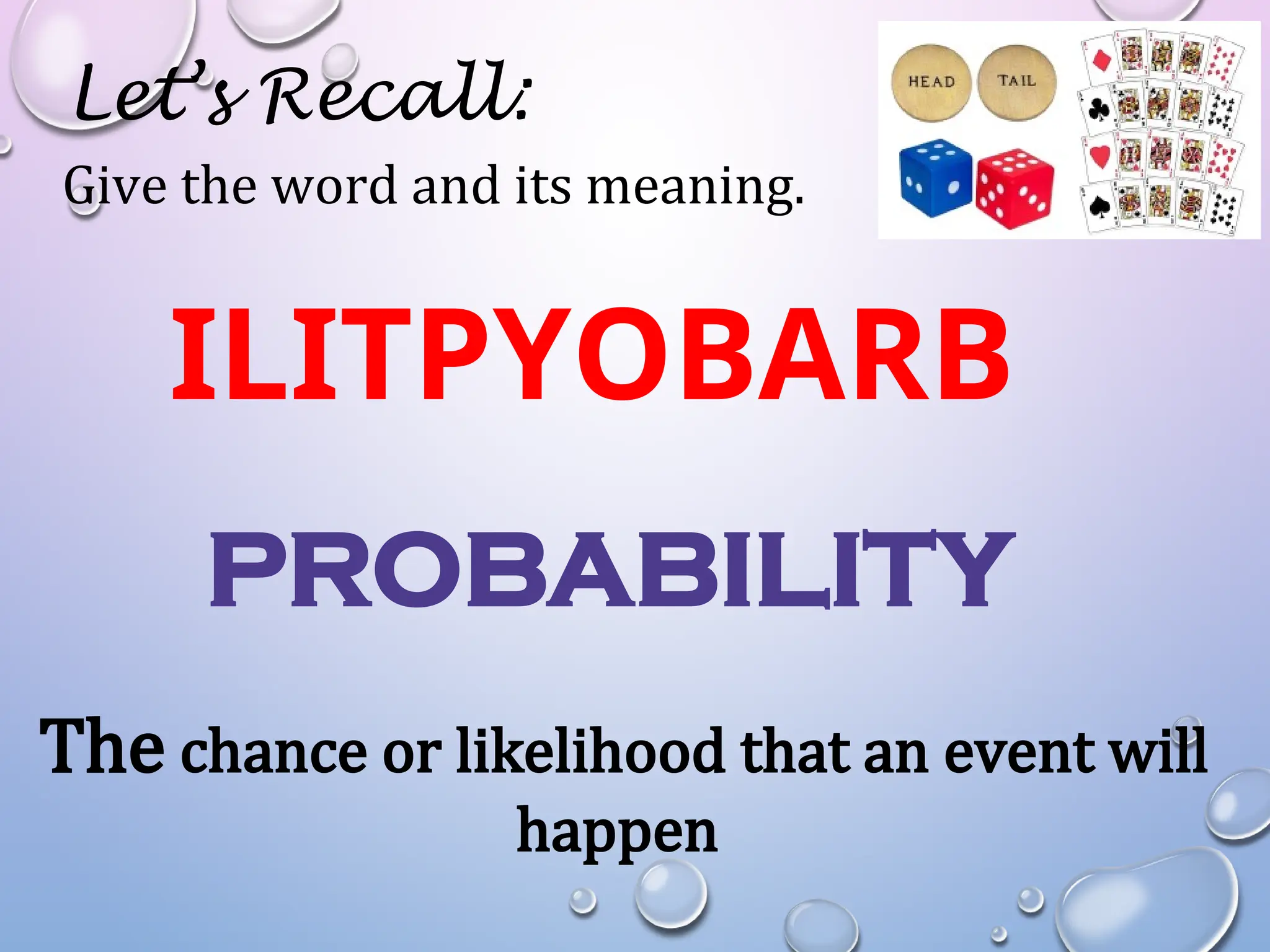 Let's Recall:

Give the word and its meaning.

HEAD TAIL

ILITPYOBARB

PROBABILITY

The chance or likelihood that an event will happen